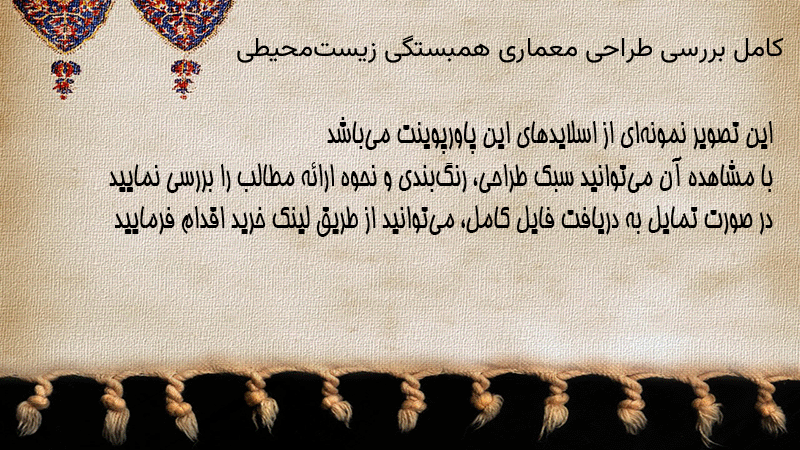 کامل بررسی طراحی معماری همبستگی زیست‌محیطی

این تصویر نمونه‌ای از اسلایدهای این پاورپوینت می‌باشد
با مشاهده آن می‌توانید سبک طراحی، رنگ‌بندی و نحوه ارائه مطالب را بررسی نمایید
در صورت تمایل به دریافت فایل کامل، می‌توانید از طریق لینک خرید اقدام فرمایید